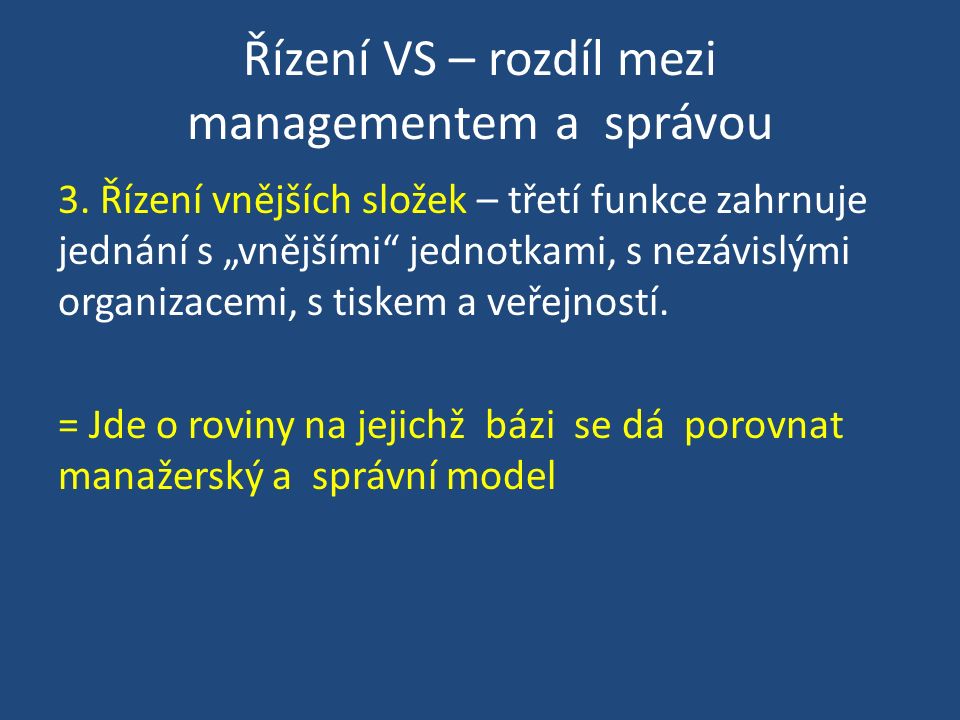 Řízení VS – rozdíl mezi managementem a správou

3. Řízení vnějších složek – třetí funkce zahrnuje jednání s „vnějšími“ jednotkami, s nezávislými organizacemi, s tiskem a veřejností.

= Jde o roviny na jejichž bázi se dá porovnat manažerský a správní model